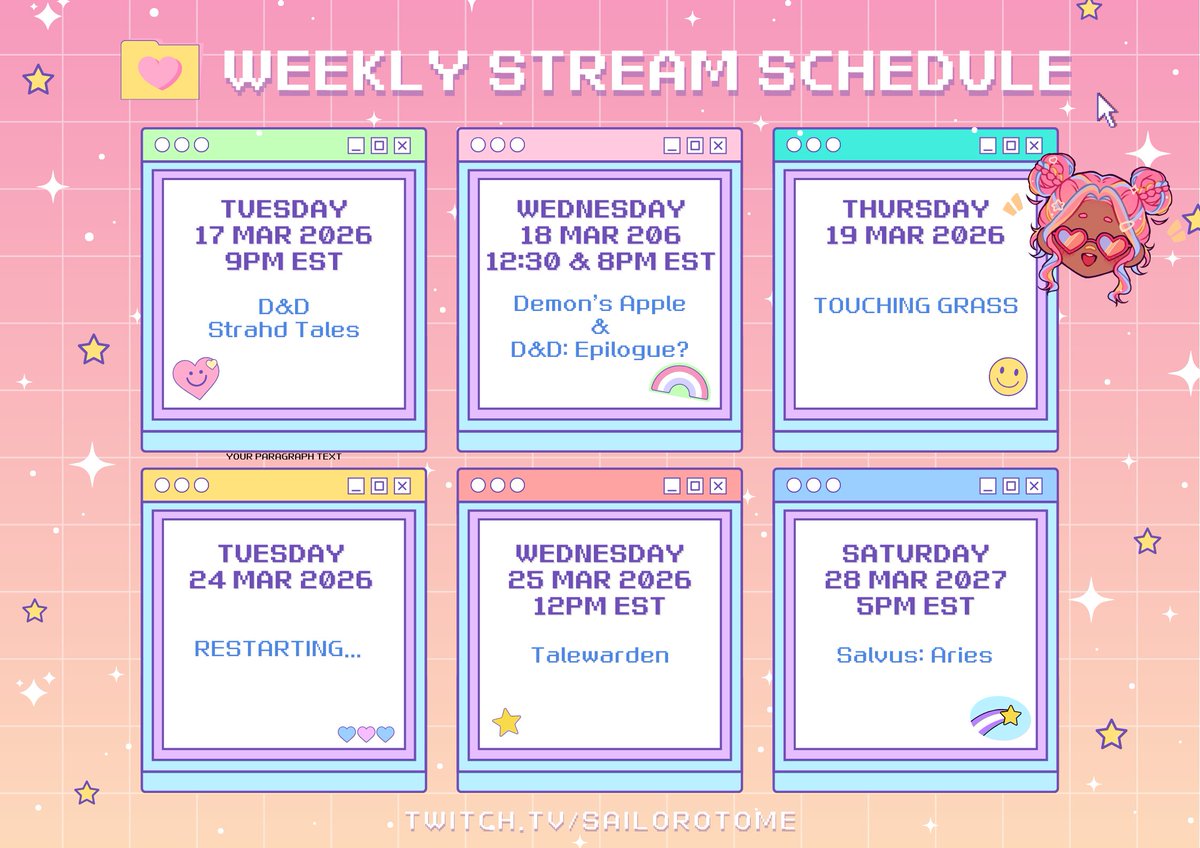 WEEKLY STREAM SCHEDULE

TUESDAY
17 MAR 2026
9PM EST

D&D
Strahd Tales

WEDNESDAY
18 MAR 206
12:30 & 8PM EST

Demon's Apple
&
D&D: Epilogue?

THURSDAY
19 MAR 2026

TOUCHING GRASS

YOUR PARAGRAPH TEXT

TUESDAY
24 MAR 2026

RESTARTING...

WEDNESDAY
25 MAR 2026
12PM EST

Talewarden

SATURDAY
28 MAR 2027
5PM EST

Salvus: Aries

TWITCH.TV/SAILOROTOME